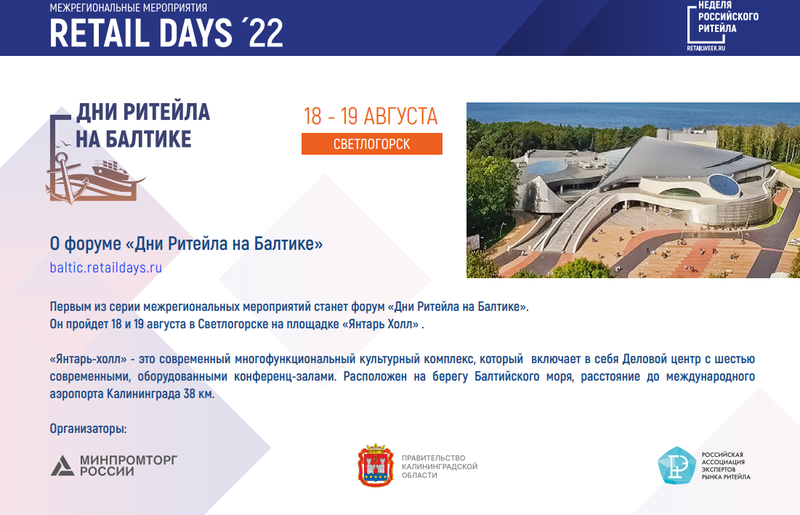 МЕЖРЕГИОНАЛЬНЫЕ МЕРОПРИЯТИЯ
RETAIL DAYS ´22

НЕДЕЛЯ РОССИЙСКОГО РИТЕЙЛА
RETAILWEEK.RU

ДНИ РИТЕЙЛА НА БАЛТИКЕ

18 - 19 АВГУСТА
СВЕТЛОГОРСК

О форуме «Дни Ритейла на Балтике»
baltic.retaildays.ru

Первым из серии межрегиональных мероприятий станет форум «Дни Ритейла на Балтике». Он пройдет 18 и 19 августа в Светлогорске на площадке «Янтарь Холл» .

«Янтарь-холл» - это современный многофункциональный культурный комплекс, который включает в себя Деловой центр с шестью современными, оборудованными конференц-залами. Расположен на берегу Балтийского моря, расстояние до международного аэропорта Калининграда 38 км.

Организаторы:

МИНПРОМТОРГ РОССИИ

ПРАВИТЕЛЬСТВО КАЛИНИНГРАДСКОЙ ОБЛАСТИ

РОССИЙСКАЯ АССОЦИАЦИЯ ЭКСПЕРТОВ РЫНКА РИТЕЙЛА